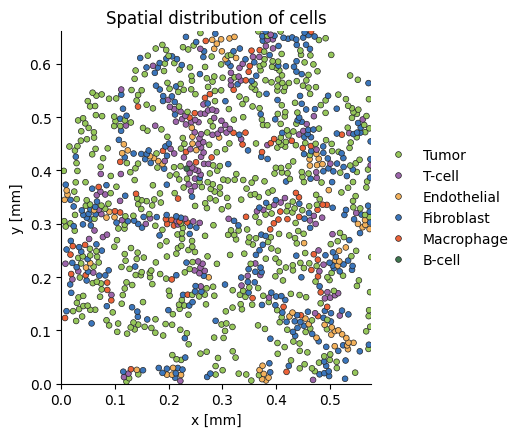 Spatial distribution of cells

y [mm]

0.6
0.5
0.4
0.3
0.2
0.1
0.0

0.0 0.1 0.2 0.3 0.4 0.5

x [mm]

Tumor
T-cell
Endothelial
Fibroblast
Macrophage
B-cell